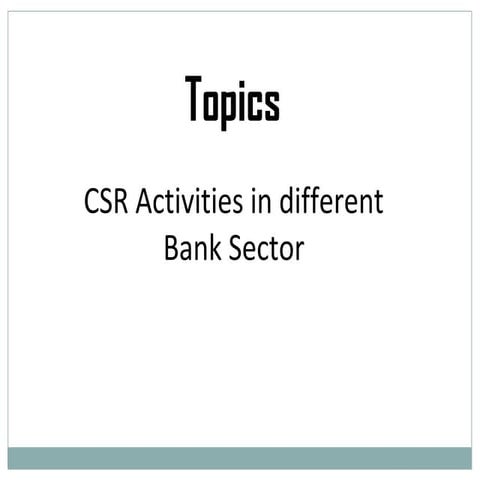 Topics

CSR Activities in different Bank Sector